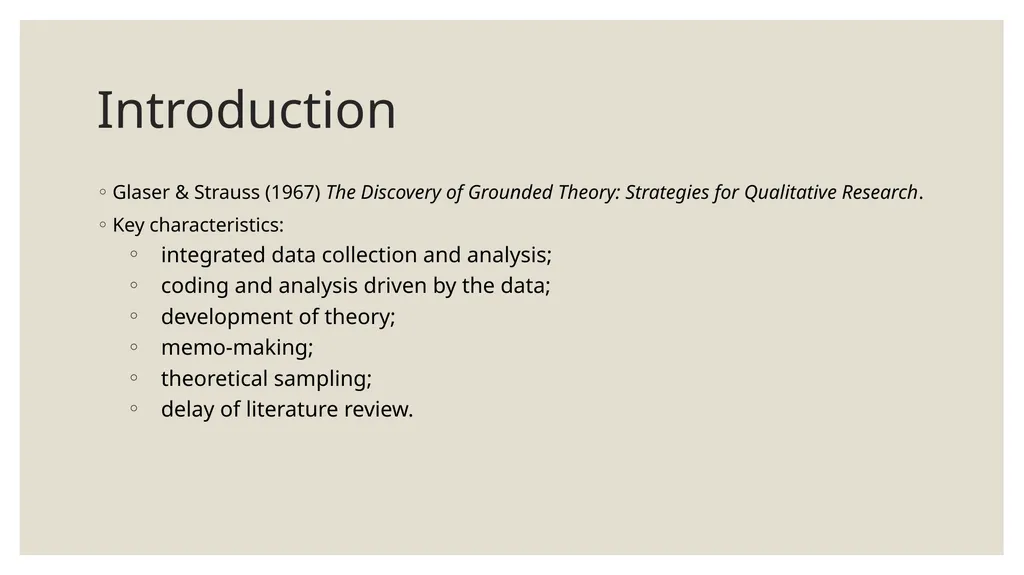 Introduction

◦ Glaser & Strauss (1967) The Discovery of Grounded Theory: Strategies for Qualitative Research.

◦ Key characteristics:

◦ integrated data collection and analysis;
◦ coding and analysis driven by the data;
◦ development of theory;
◦ memo-making;
◦ theoretical sampling;
◦ delay of literature review.